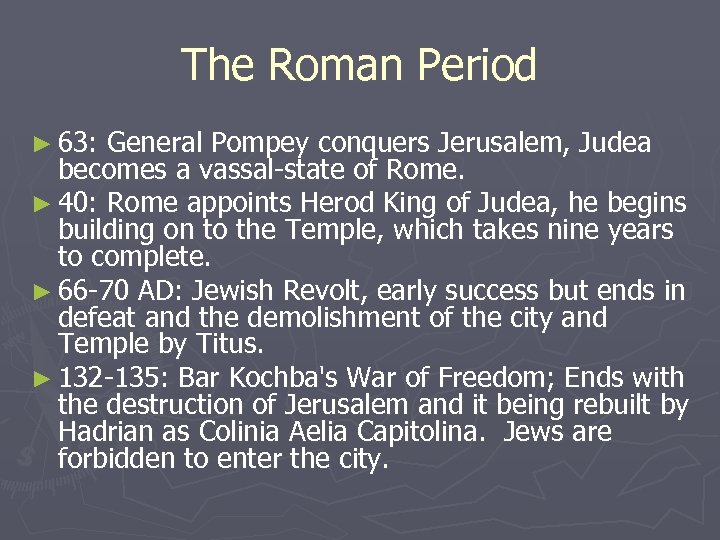 The Roman Period

► 63: General Pompey conquers Jerusalem, Judea becomes a vassal-state of Rome.

► 40: Rome appoints Herod King of Judea, he begins building on to the Temple, which takes nine years to complete.

► 66-70 AD: Jewish Revolt, early success but ends in defeat and the demolishment of the city and Temple by Titus.

► 132-135: Bar Kochba's War of Freedom; Ends with the destruction of Jerusalem and it being rebuilt by Hadrian as Colinia Aelia Capitolina. Jews are forbidden to enter the city.